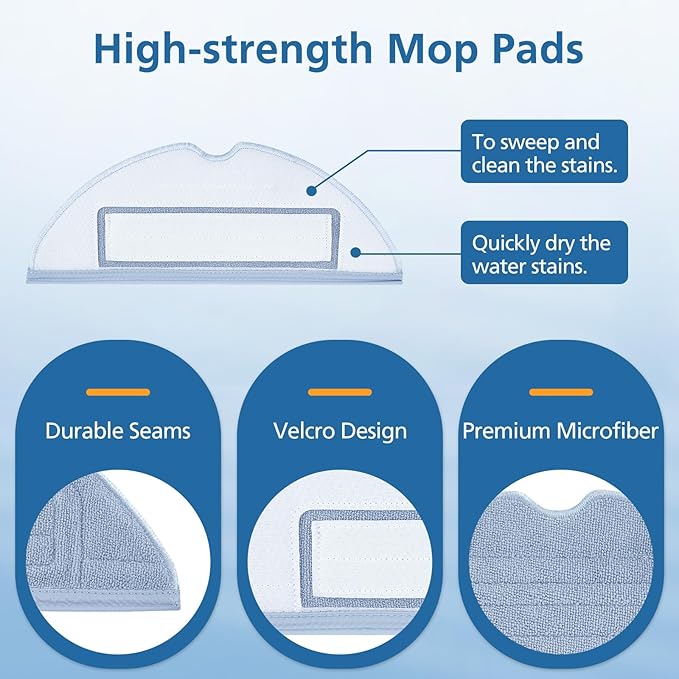 High-strength Mop Pads

To sweep and clean the stains.

Quickly dry the water stains.

Durable Seams

Velcro Design

Premium Microfiber